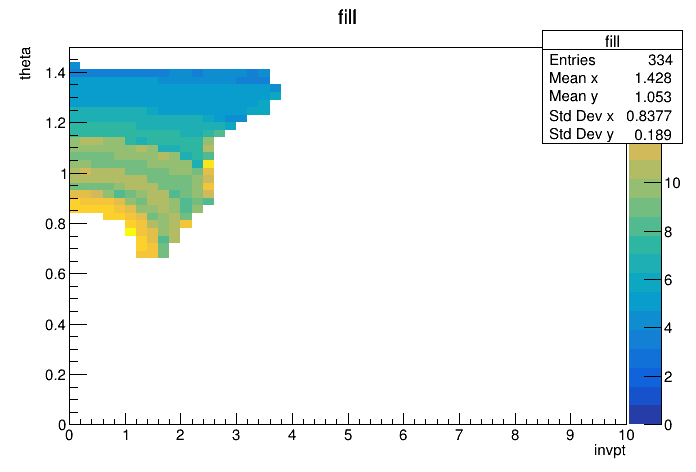 fill

| fill | |
|---|---|
| Entries | 334 |
| Mean x | 1.428 |
| Mean y | 1.053 |
| Std Dev x | 0.8377 |
| Std Dev y | 0.189 |

theta

1.4
1.2
1
0.8
0.6
0.4
0.2
0

0 1 2 3 4 5 6 7 8 9 10

invpt

10
8
6
4
2
0